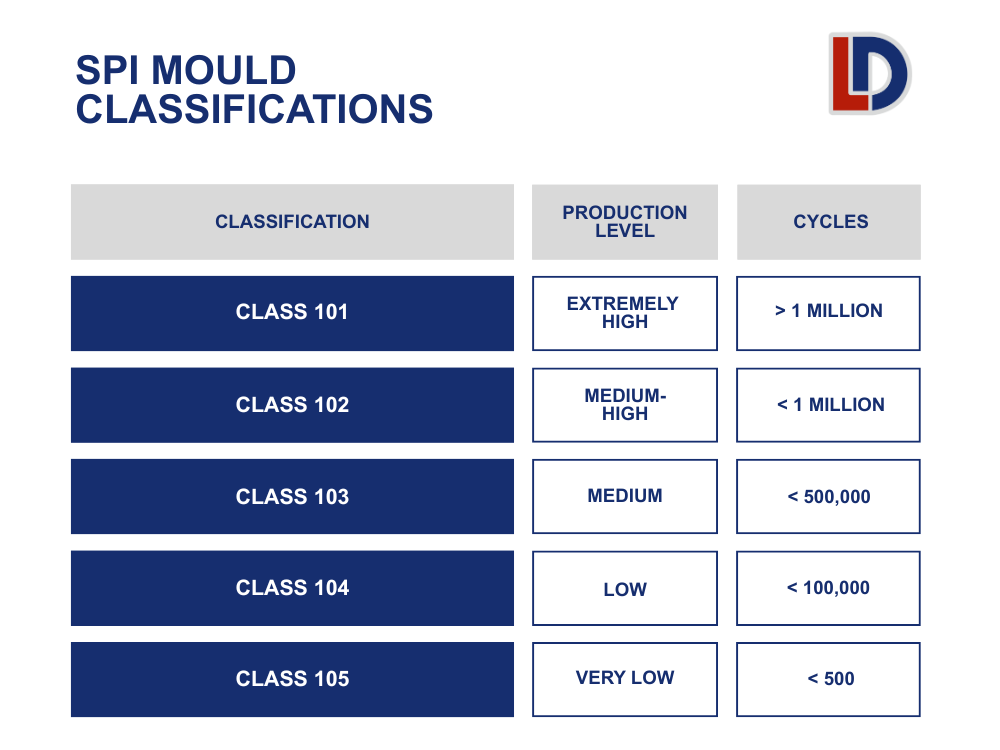 SPI MOULD CLASSIFICATIONS

LD

| CLASSIFICATION | PRODUCTION LEVEL | CYCLES |
|---|---|---|
| CLASS 101 | EXTREMELY HIGH | > 1 MILLION |
| CLASS 102 | MEDIUM-HIGH | < 1 MILLION |
| CLASS 103 | MEDIUM | < 500,000 |
| CLASS 104 | LOW | < 100,000 |
| CLASS 105 | VERY LOW | < 500 |